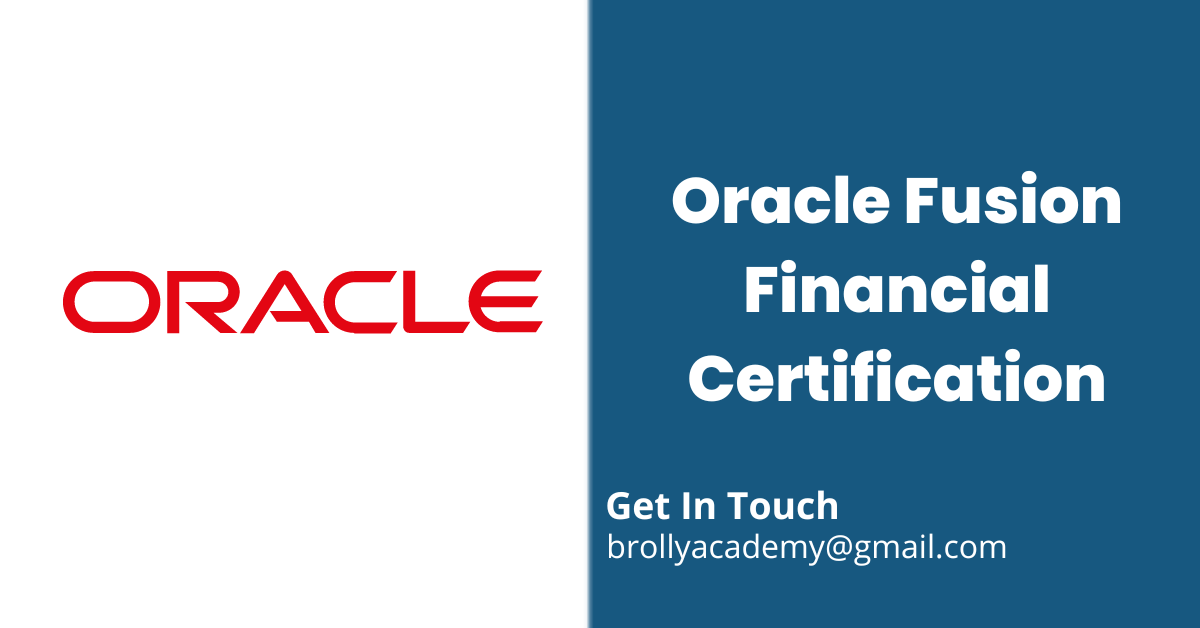 ORACLE

Oracle Fusion Financial Certification

Get In Touch
brollyacademy@gmail.com